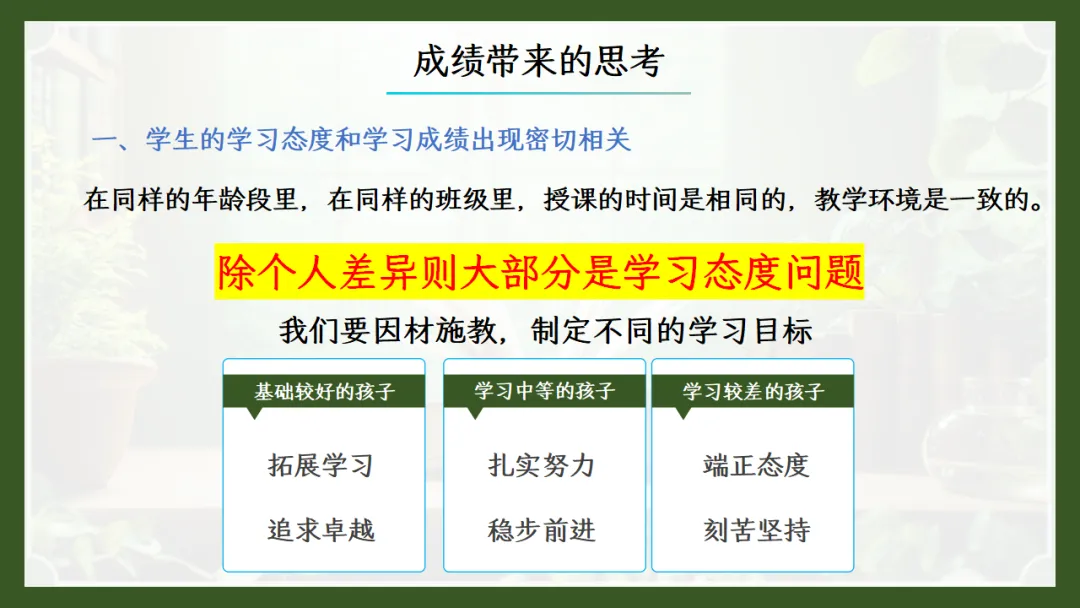 成绩带来的思考

一、学生的学习态度和学习成绩出现密切相关

在同样的年龄段里，在同样的班级里，授课的时间是相同的，教学环境是一致的。

除个人差异则大部分是学习态度问题

我们要因材施教，制定不同的学习目标

基础较好的孩子

拓展学习

追求卓越

学习中等的孩子

扎实努力

稳步前进

学习较差的孩子

端正态度

刻苦坚持